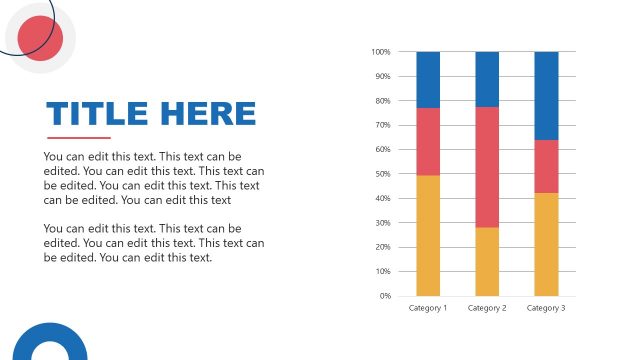 TITLE HERE

You can edit this text. This text can be edited. You can edit this text. This text can be edited. You can edit this text. This text can be edited. You can edit this text

You can edit this text. This text can be edited. You can edit this text. This text can be edited. You can edit this text.

100%
90%
80%
70%
60%
50%
40%
30%
20%
10%
0%

Category 1 Category 2 Category 3